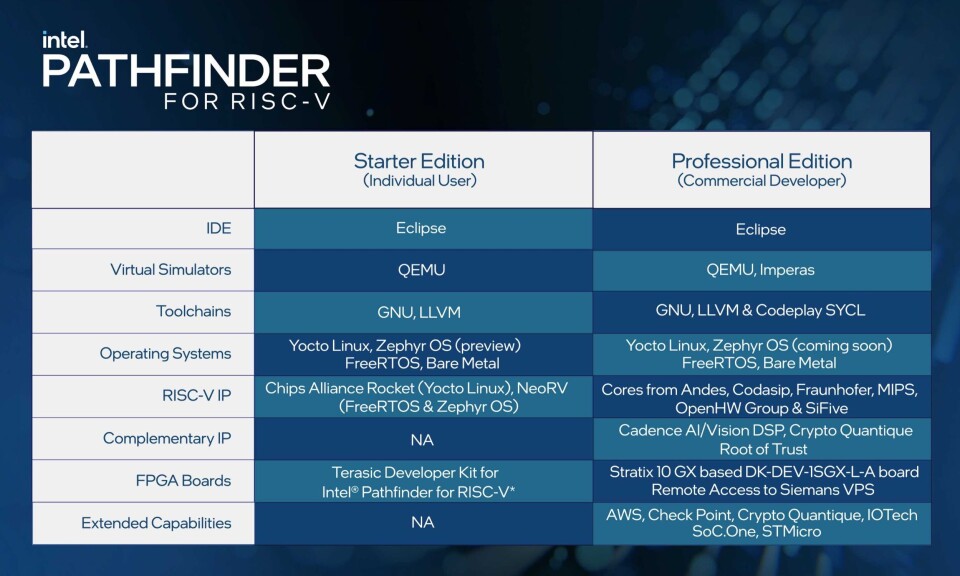 intel.
PATHFINDER
FOR RISC-V

| | Starter Edition (Individual User) | Professional Edition (Commercial Developer) |
|---|---|---|
| IDE | Eclipse | Eclipse |
| Virtual Simulators | QEMU | QEMU, Imperas |
| Toolchains | GNU, LLVM | GNU, LLVM & Codeplay SYCL |
| Operating Systems | Yocto Linux, Zephyr OS (preview) FreeRTOS, Bare Metal | Yocto Linux, Zephyr OS (coming soon) FreeRTOS, Bare Metal |
| RISC-V IP | Chips Alliance Rocket (Yocto Linux), NeoRV (FreeRTOS & Zephyr OS) | Cores from Andes, Codasip, Fraunhofer, MIPS, OpenHW Group & SiFive |
| Complementary IP | NA | Cadence AI/Vision DSP, Crypto Quantique Root of Trust |
| FPGA Boards | Terasic Developer Kit for Intel® Pathfinder for RISC-V* | Stratix 10 GX based DK-DEV-1SGX-L-A board Remote Access to Siemans VPS |
| Extended Capabilities | NA | AWS, Check Point, Crypto Quantique, IOTech SoC.One, STMicro |